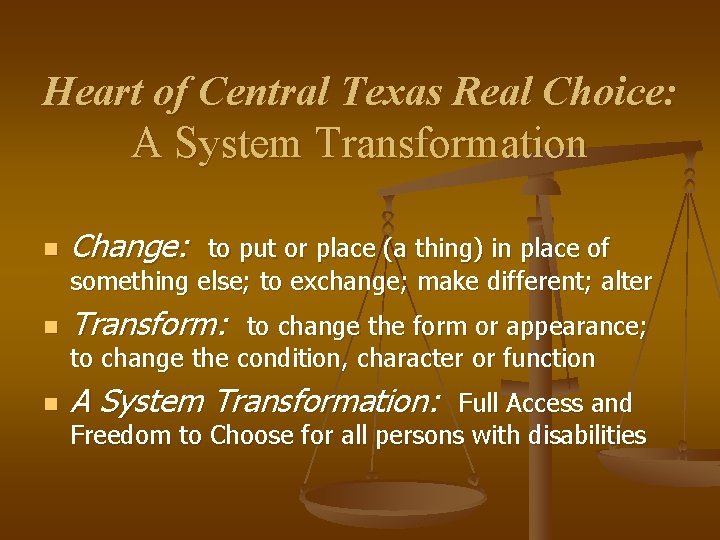 Heart of Central Texas Real Choice:
A System Transformation

- Change: to put or place (a thing) in place of something else; to exchange; make different; alter
- Transform: to change the form or appearance; to change the condition, character or function
- A System Transformation: Full Access and Freedom to Choose for all persons with disabilities